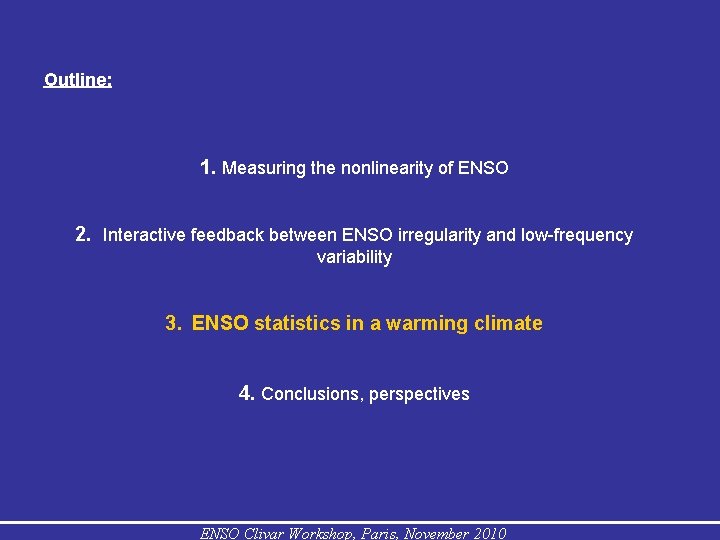 Outline:

1. Measuring the nonlinearity of ENSO

2. Interactive feedback between ENSO irregularity and low-frequency variability

3. ENSO statistics in a warming climate

4. Conclusions, perspectives

ENSO Clivar Workshop, Paris, November 2010